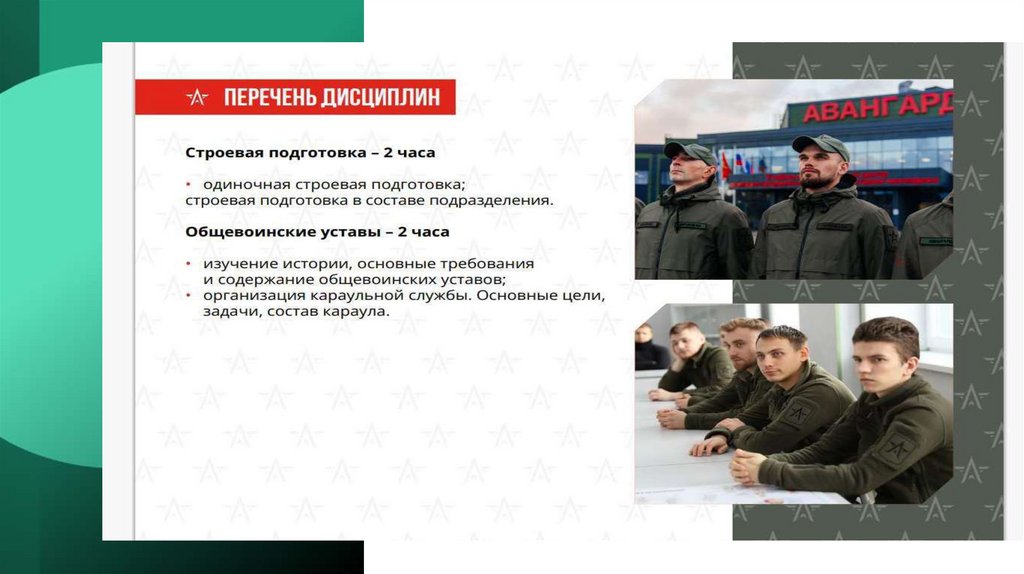 ПЕРЕЧЕНЬ ДИСЦИПЛИН

Строевая подготовка – 2 часа

• одиночная строевая подготовка;
строевая подготовка в составе подразделения.

Общевоинские уставы – 2 часа

• изучение истории, основные требования и содержание общевоинских уставов;
• организация караульной службы. Основные цели, задачи, состав караула.

АВАНГАРД